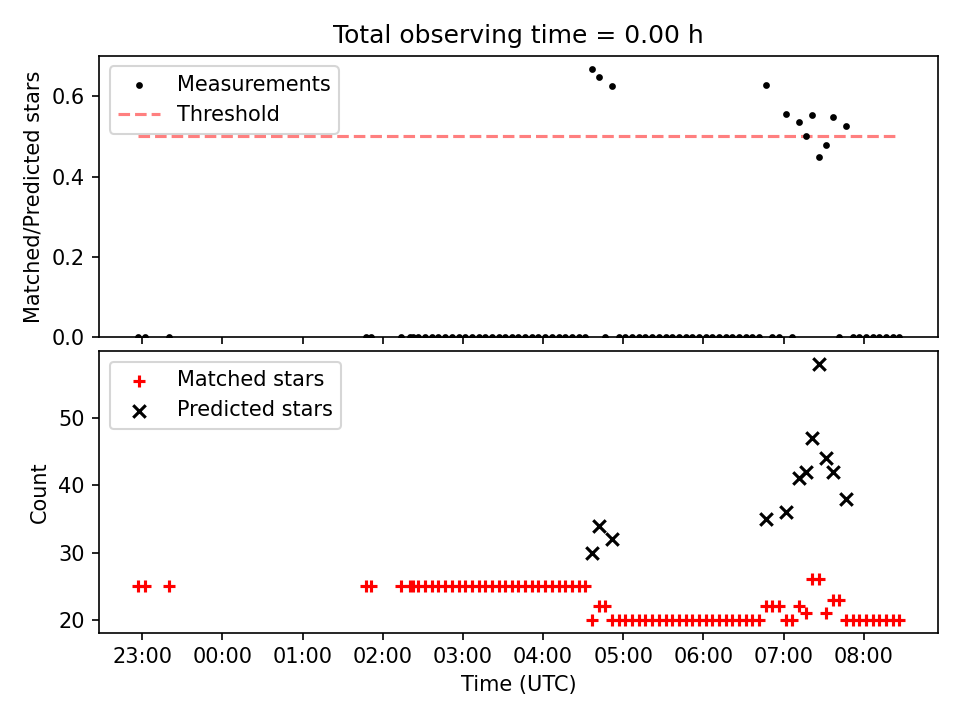 Total observing time = 0.00 h

Measurements
Threshold

Matched/Predicted stars

0.6
0.4
0.2
0.0

Matched stars
Predicted stars

Count

50
40
30
20

23:00
00:00
01:00
02:00
03:00
04:00
05:00
06:00
07:00
08:00

Time (UTC)